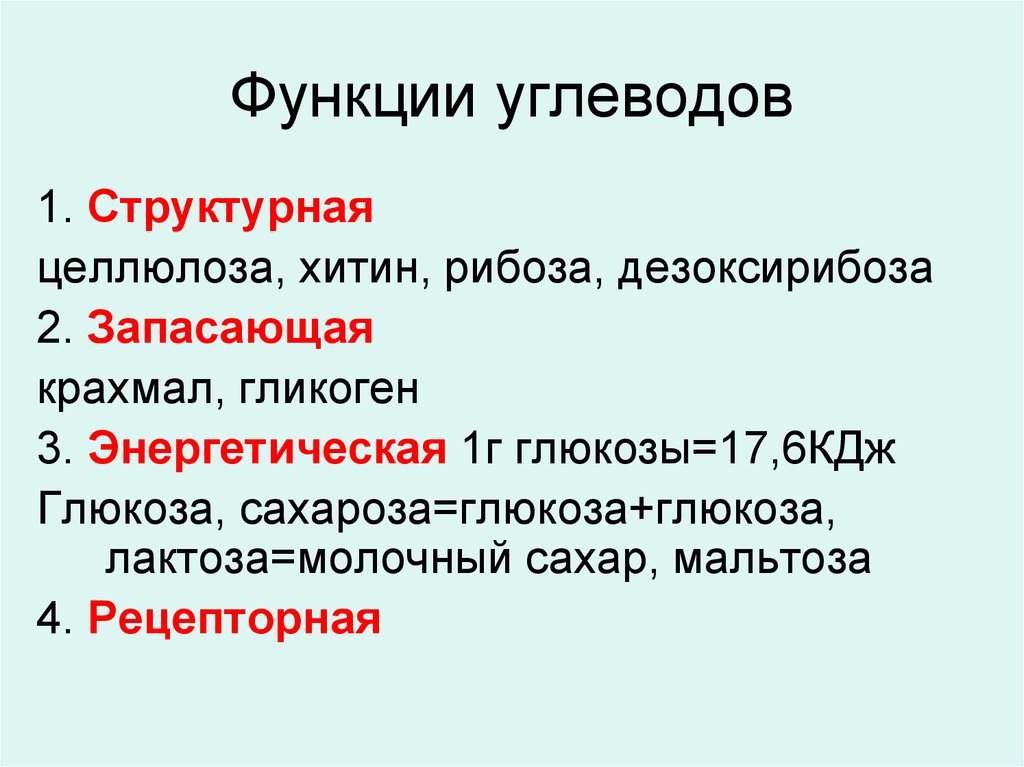 Функции углеводов

1. Структурная

целлюлоза, хитин, рибоза, дезоксирибоза

2. Запасающая

крахмал, гликоген

3. Энергетическая 1г глюкозы=17,6КДж

Глюкоза, сахароза=глюкоза+глюкоза, лактоза=молочный сахар, мальтоза

4. Рецепторная